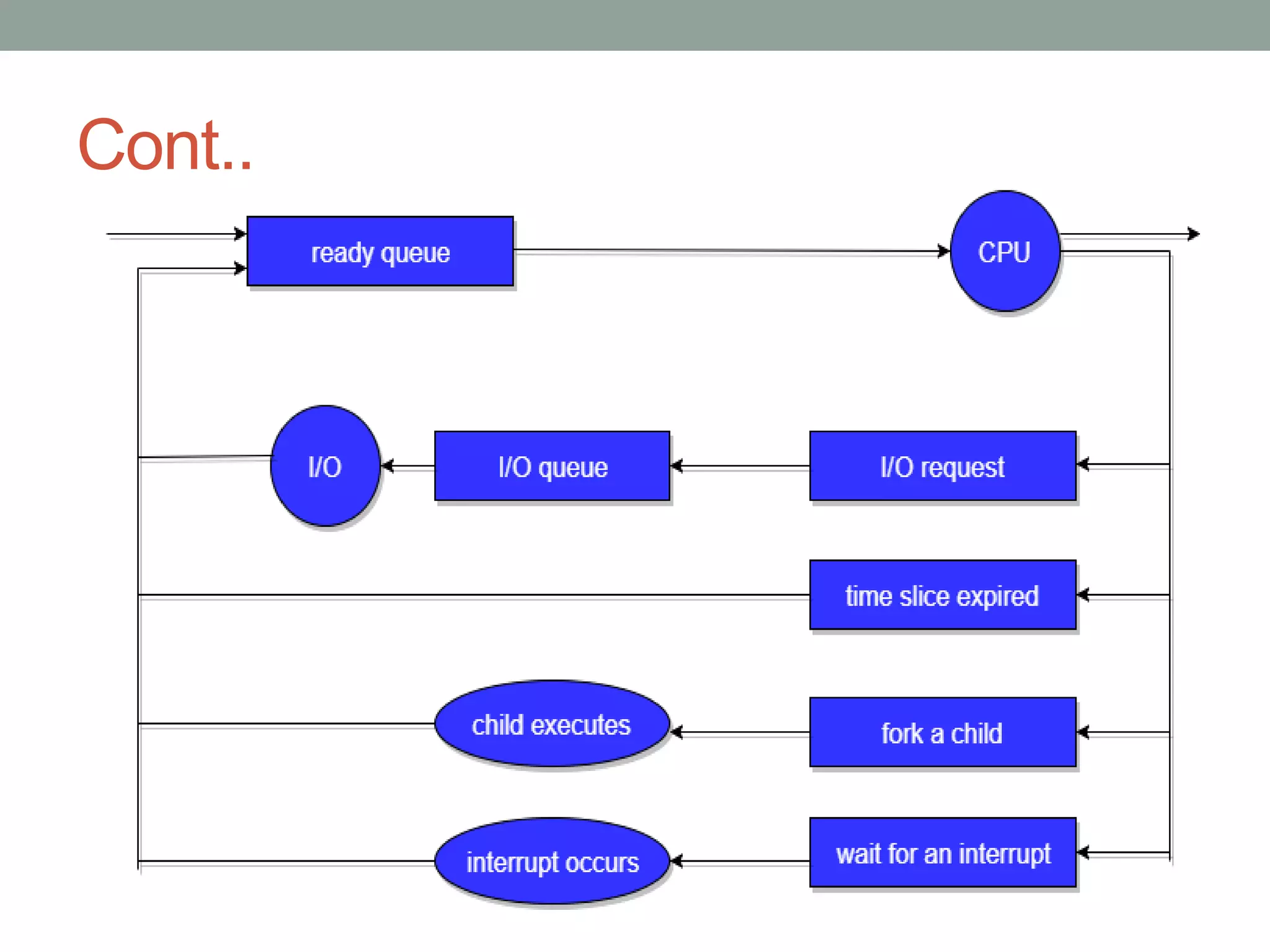 Cont..

ready queue

CPU

I/O

I/O queue

I/O request

time slice expired

child executes

fork a child

interrupt occurs

wait for an interrupt